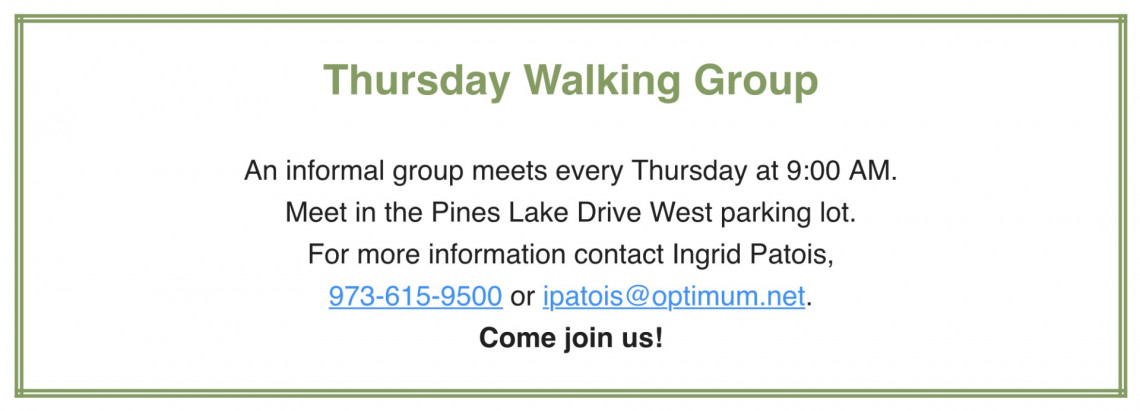 Thursday Walking Group

An informal group meets every Thursday at 9:00 AM.
Meet in the Pines Lake Drive West parking lot.
For more information contact Ingrid Patois,
973-615-9500 or ipatois@optimum.net.
Come join us!